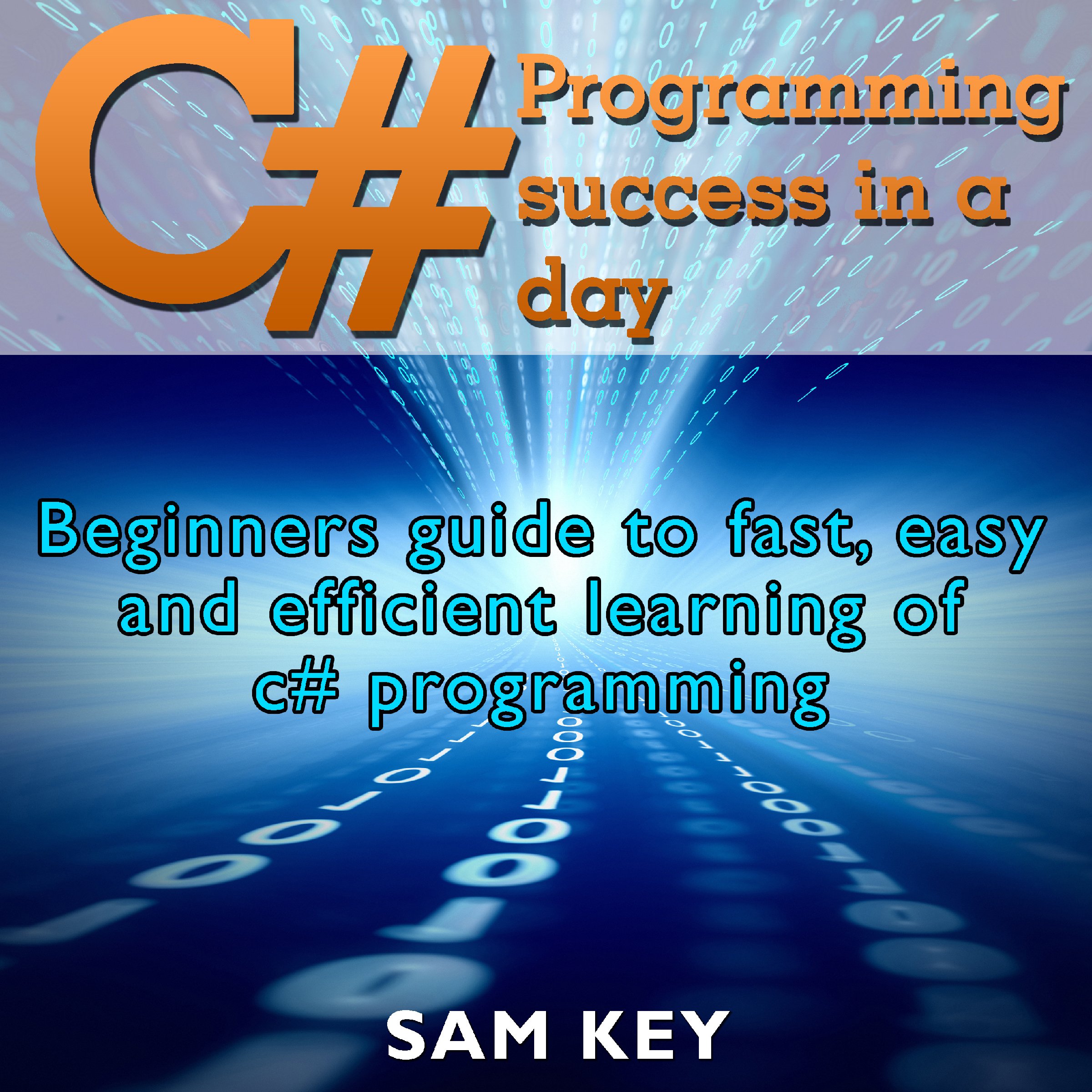 C# Programming success in a day

Beginners guide to fast, easy and efficient learning of c# programming

SAM KEY